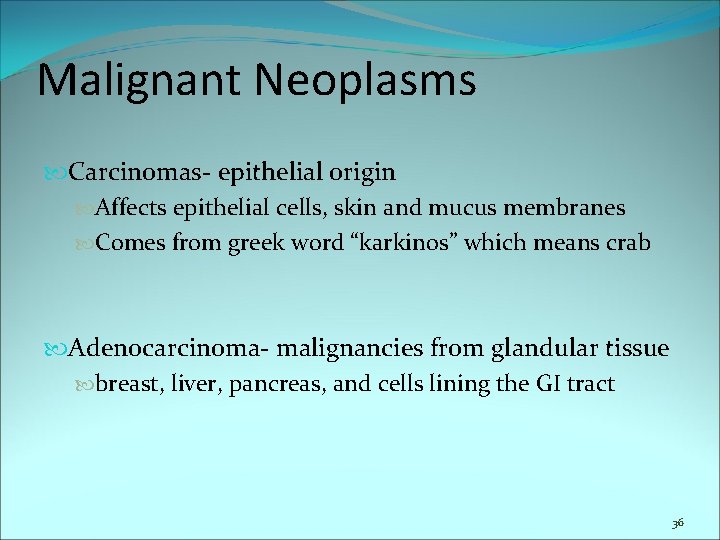 Malignant Neoplasms

Carcinomas- epithelial origin

Affects epithelial cells, skin and mucus membranes

Comes from greek word “karkinos” which means crab

Adenocarcinoma- malignancies from glandular tissue

breast, liver, pancreas, and cells lining the GI tract

36